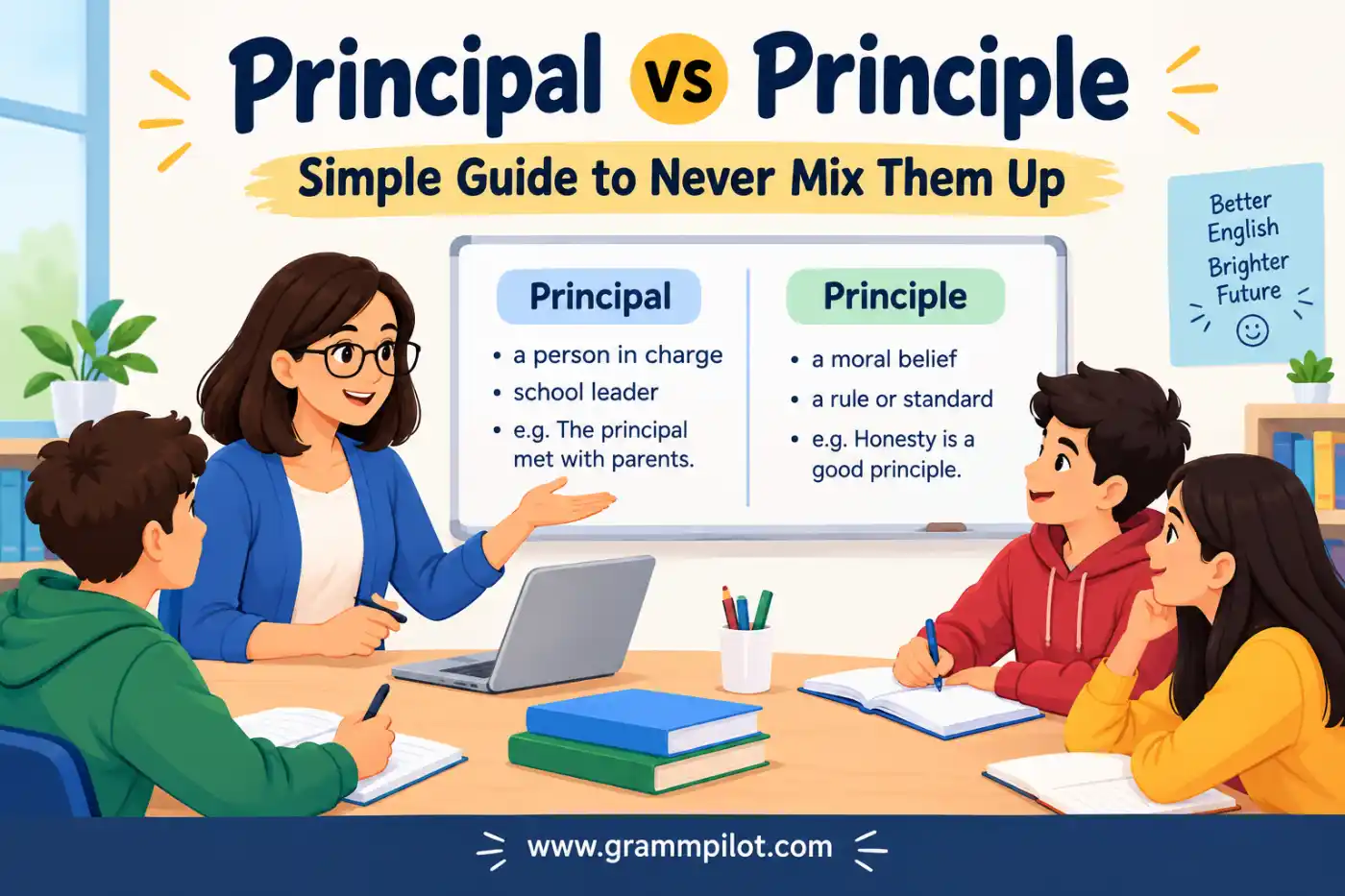 Principal vs Principle

Simple Guide to Never Mix Them Up

Principal
• a person in charge
• school leader
• e.g. The principal met with parents.

Principle
• a moral belief
• a rule or standard
• e.g. Honesty is a good principle.

Better English Brighter Future

www.grammpilot.com